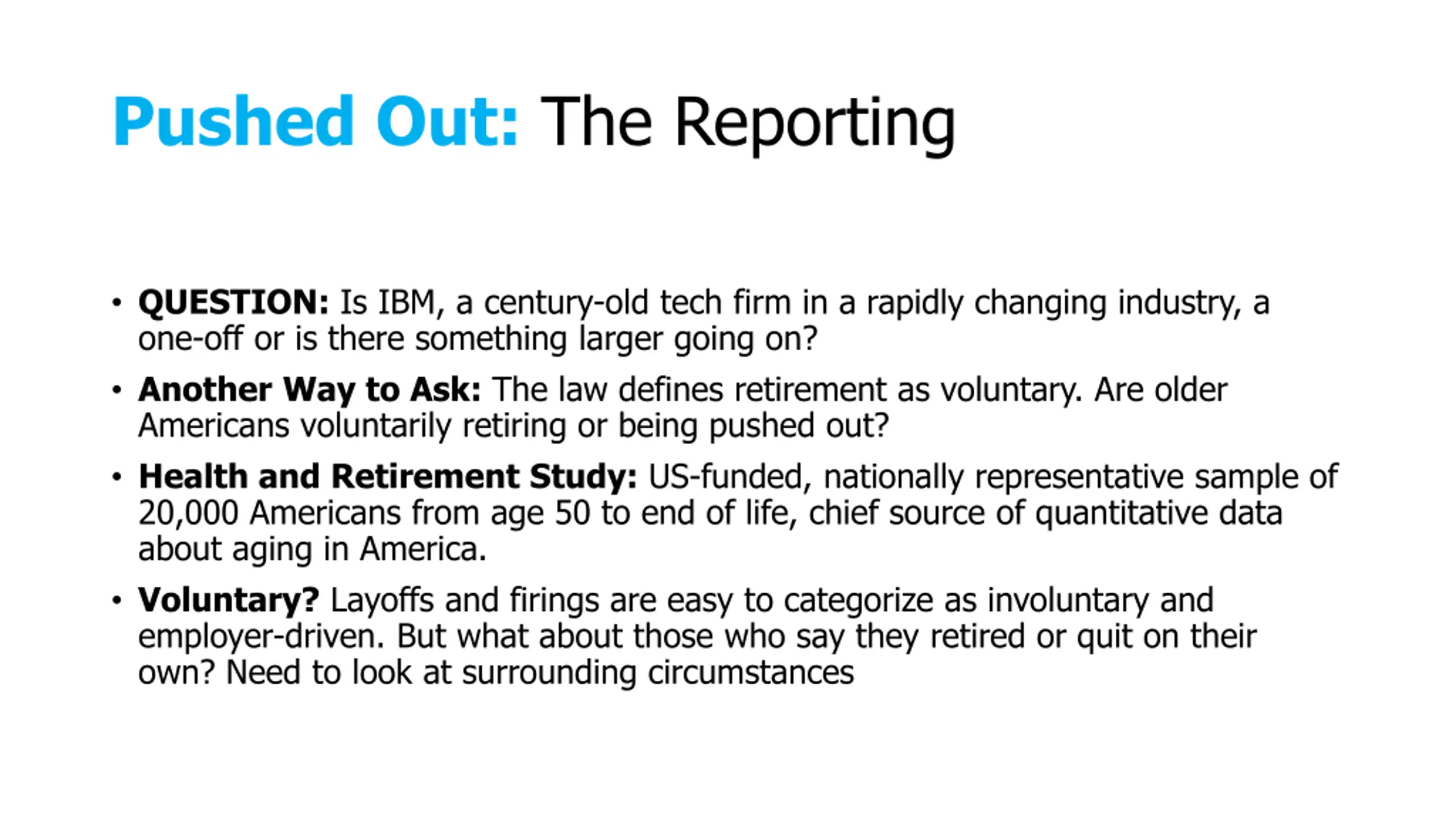 Pushed Out: The Reporting

• QUESTION: Is IBM, a century-old tech firm in a rapidly changing industry, a one-off or is there something larger going on?

• Another Way to Ask: The law defines retirement as voluntary. Are older Americans voluntarily retiring or being pushed out?

• Health and Retirement Study: US-funded, nationally representative sample of 20,000 Americans from age 50 to end of life, chief source of quantitative data about aging in America.

• Voluntary? Layoffs and firings are easy to categorize as involuntary and employer-driven. But what about those who say they retired or quit on their own? Need to look at surrounding circumstances